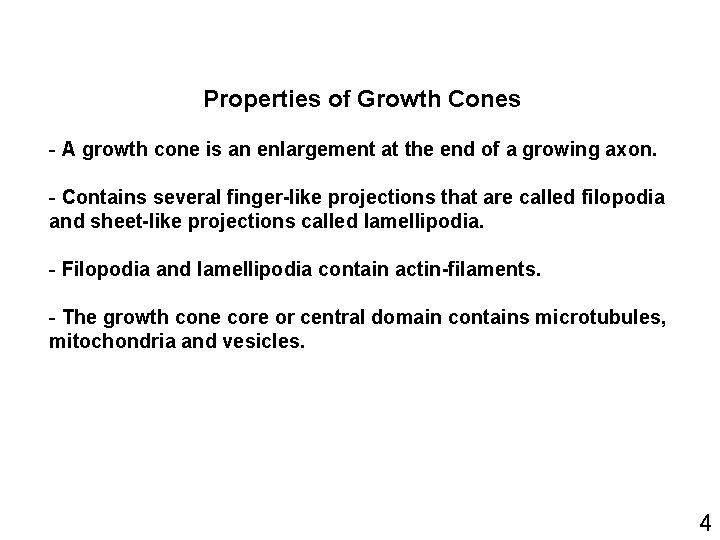 Properties of Growth Cones

- A growth cone is an enlargement at the end of a growing axon.

- Contains several finger-like projections that are called filopodia and sheet-like projections called lamellipodia.

- Filopodia and lamellipodia contain actin-filaments.

- The growth cone core or central domain contains microtubules, mitochondria and vesicles.

4